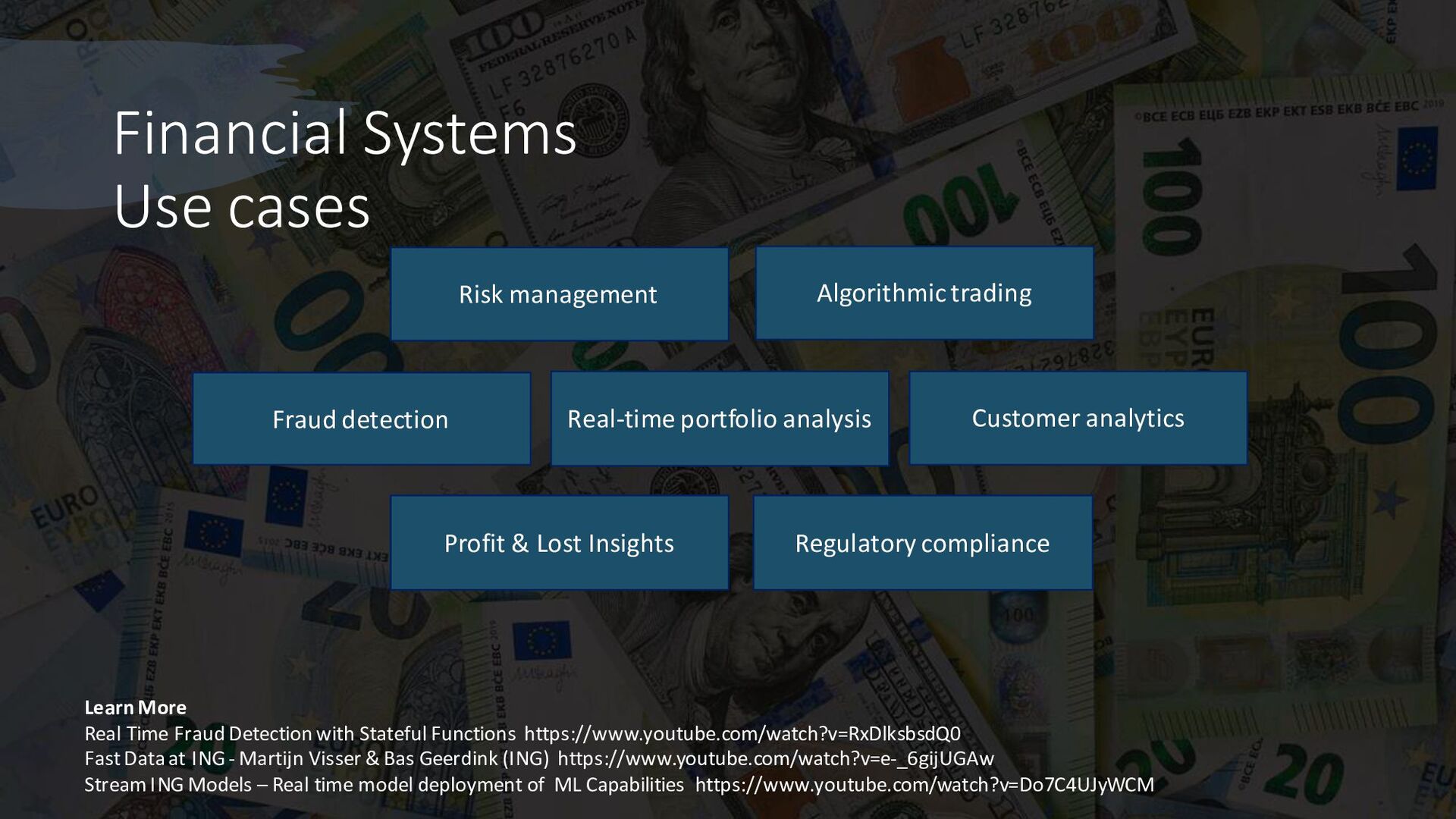 Financial Systems
Use cases

Risk management

Algorithmic trading

Fraud detection

Real-time portfolio analysis

Customer analytics

Profit & Lost Insights

Regulatory compliance

Learn More
Real Time Fraud Detection with Stateful Functions https://www.youtube.com/watch?v=RxDlksbsdQ0
Fast Data at ING - Martijn Visser & Bas Geerdink (ING) https://www.youtube.com/watch?v=e-_6gijUGAw
Stream ING Models – Real time model deployment of ML Capabilities https://www.youtube.com/watch?v=Do7C4UJyWCM